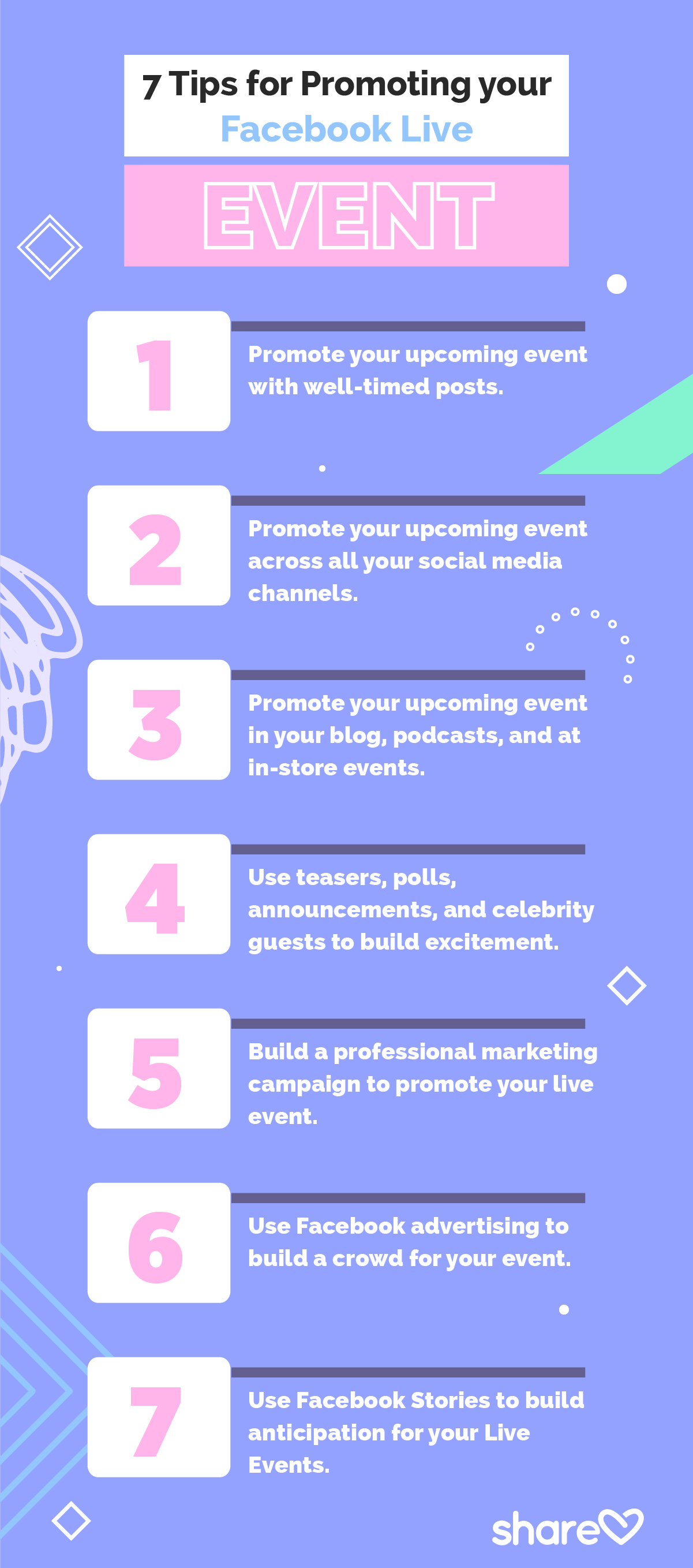 7 Tips for Promoting your Facebook Live

EVENT

1

Promote your upcoming event with well-timed posts.

2

Promote your upcoming event across all your social media channels.

3

Promote your upcoming event in your blog, podcasts, and at in-store events.

4

Use teasers, polls, announcements, and celebrity guests to build excitement.

5

Build a professional marketing campaign to promote your live event.

6

Use Facebook advertising to build a crowd for your event.

7

Use Facebook Stories to build anticipation for your Live Events.

share